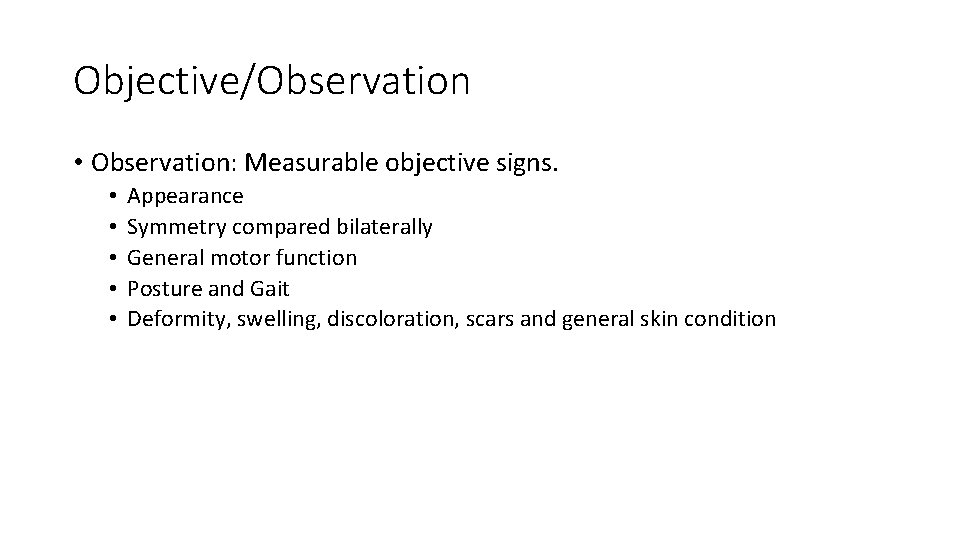 Objective/Observation

• Observation: Measurable objective signs.
  • Appearance
  • Symmetry compared bilaterally
  • General motor function
  • Posture and Gait
  • Deformity, swelling, discoloration, scars and general skin condition